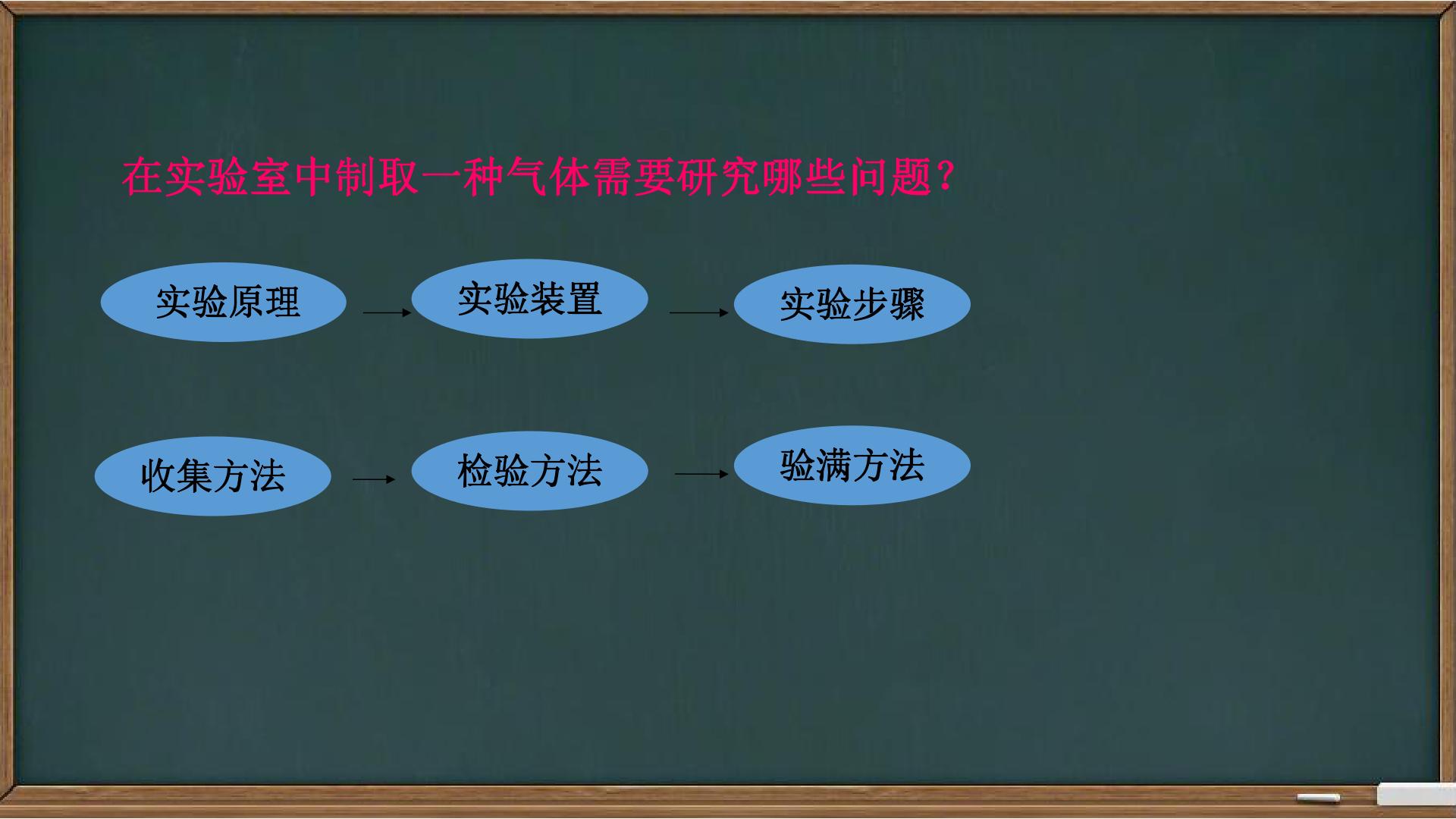 在实验室中制取一种气体需要研究哪些问题？

实验原理 → 实验装置 → 实验步骤

收集方法 → 检验方法 → 验满方法